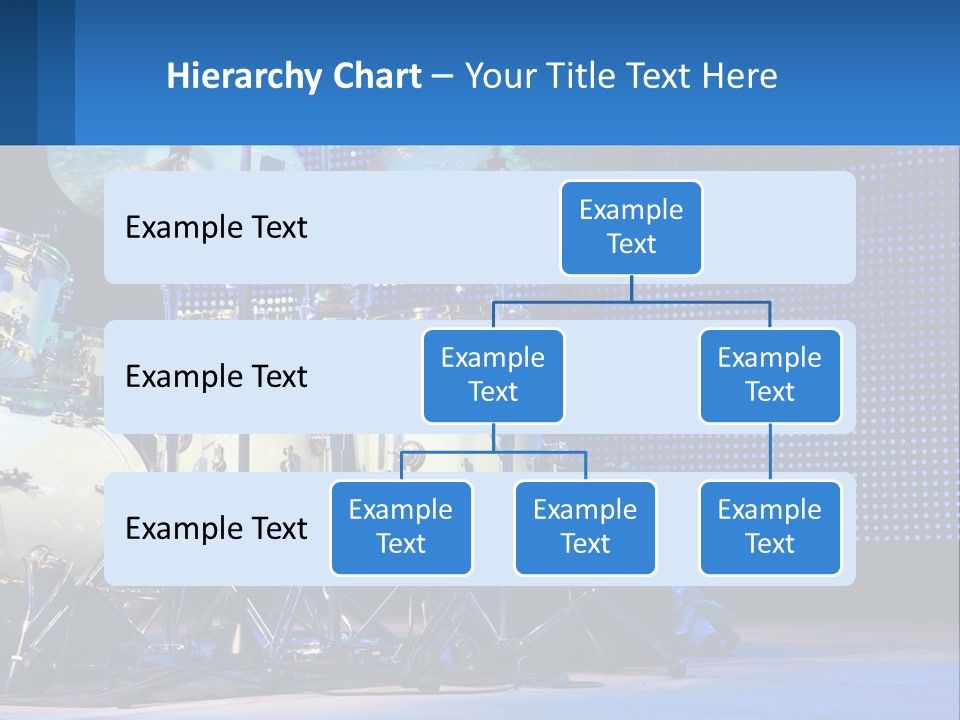 Hierarchy Chart – Your Title Text Here

Example Text

Example Text

Example Text

Example Text

Example Text

Example Text

Example Text

Example Text

Example Text